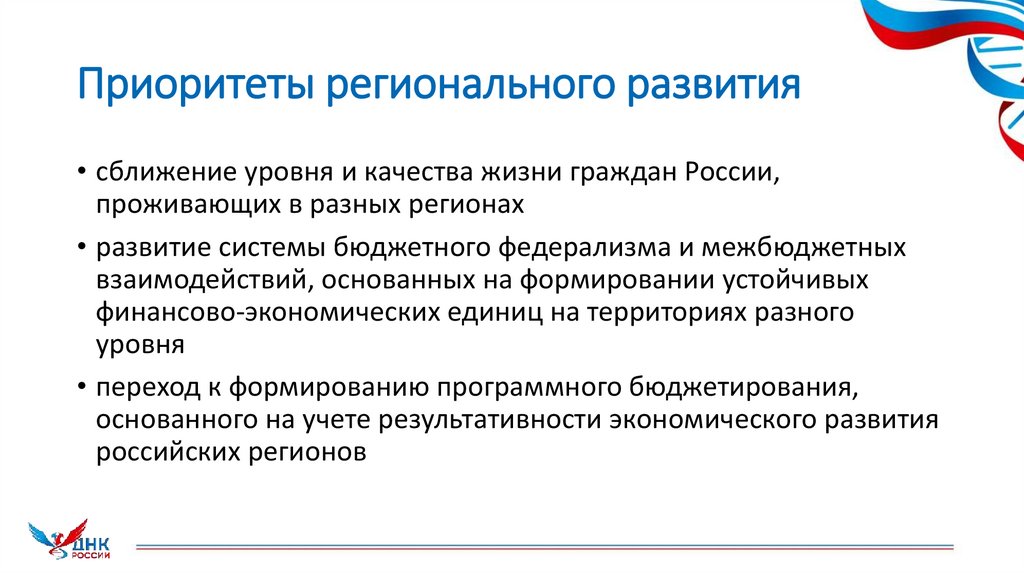 Приоритеты регионального развития

• сближение уровня и качества жизни граждан России, проживающих в разных регионах

• развитие системы бюджетного федерализма и межбюджетных взаимодействий, основанных на формировании устойчивых финансово-экономических единиц на территориях разного уровня

• переход к формированию программного бюджетирования, основанного на учете результативности экономического развития российских регионов

ДНК РОССИИ